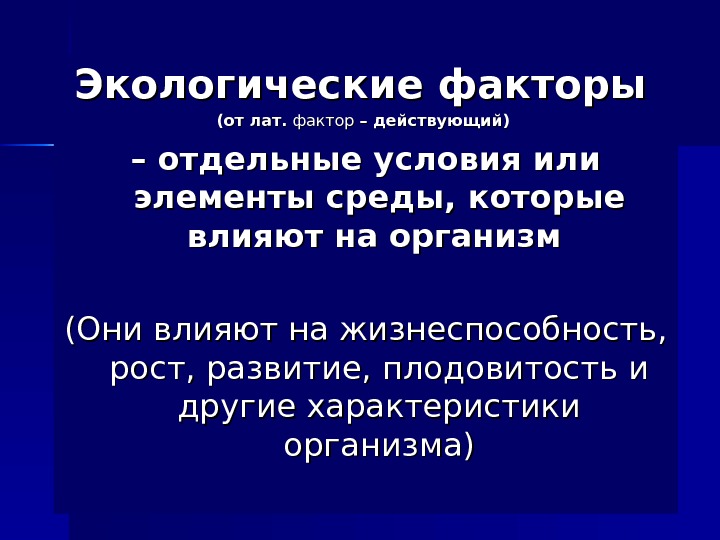 Экологические факторы

(от лат. фактор – действующий)

– отдельные условия или элементы среды, которые влияют на организм

(Они влияют на жизнеспособность, рост, развитие, плодовитость и другие характеристики организма)